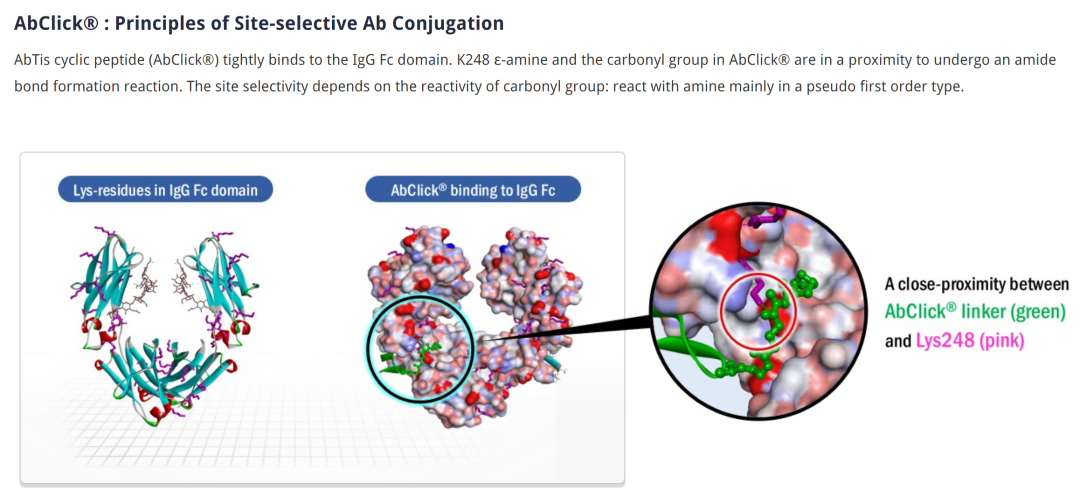 AbClick® : Principles of Site-selective Ab Conjugation

AbTis cyclic peptide (AbClick®) tightly binds to the IgG Fc domain. K248 ε-amine and the carbonyl group in AbClick® are in a proximity to undergo an amide bond formation reaction. The site selectivity depends on the reactivity of carbonyl group: react with amine mainly in a pseudo first order type.

Lys-residues in IgG Fc domain

AbClick® binding to IgG Fc

A close-proximity between AbClick® linker (green) and Lys248 (pink)